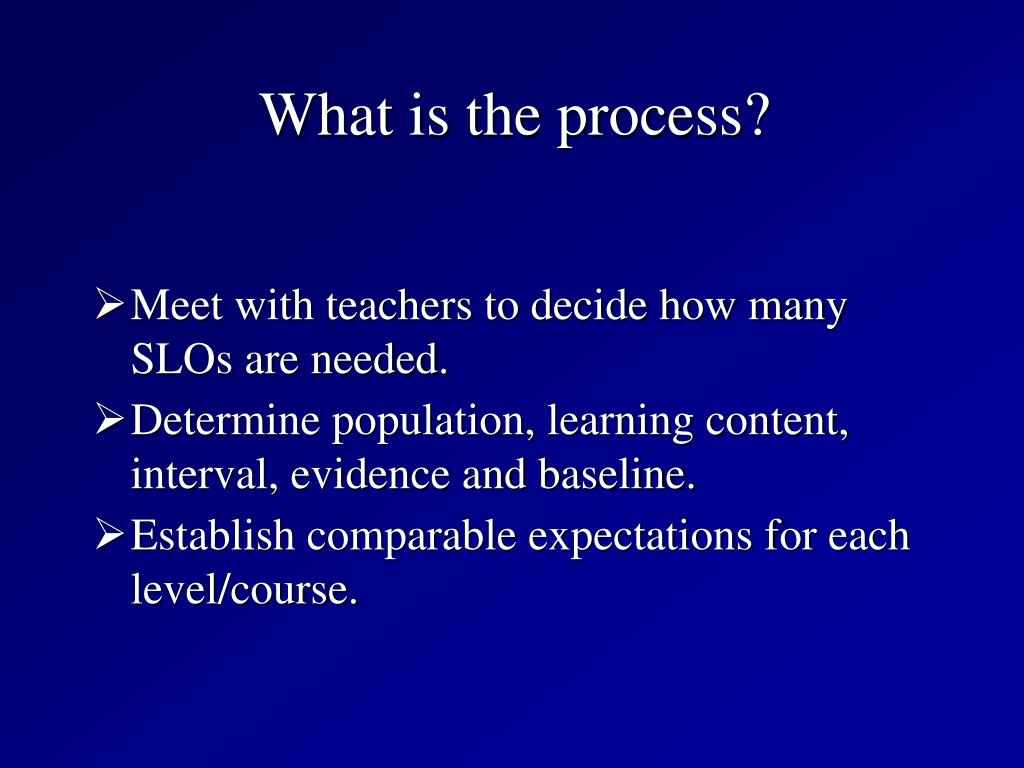 What is the process?

➢ Meet with teachers to decide how many SLOs are needed.
➢ Determine population, learning content, interval, evidence and baseline.
➢ Establish comparable expectations for each level/course.